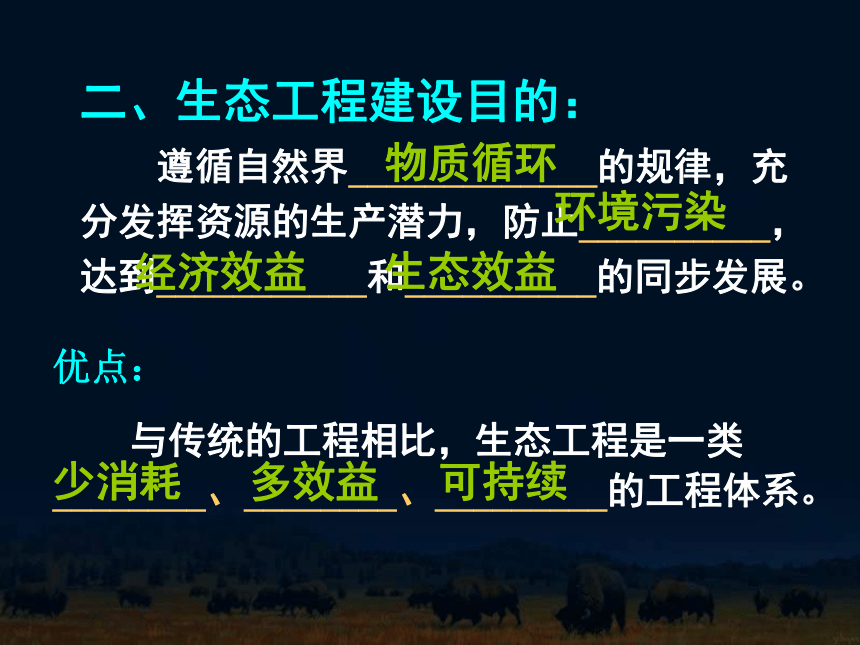 二、生态工程建设目的：

遵循自然界物质循环的规律，充分发挥资源的生产潜力，防止环境污染，达到经济效益和生态效益的同步发展。

优点：

与传统的工程相比，生态工程是一类少消耗、多效益、可持续的工程体系。